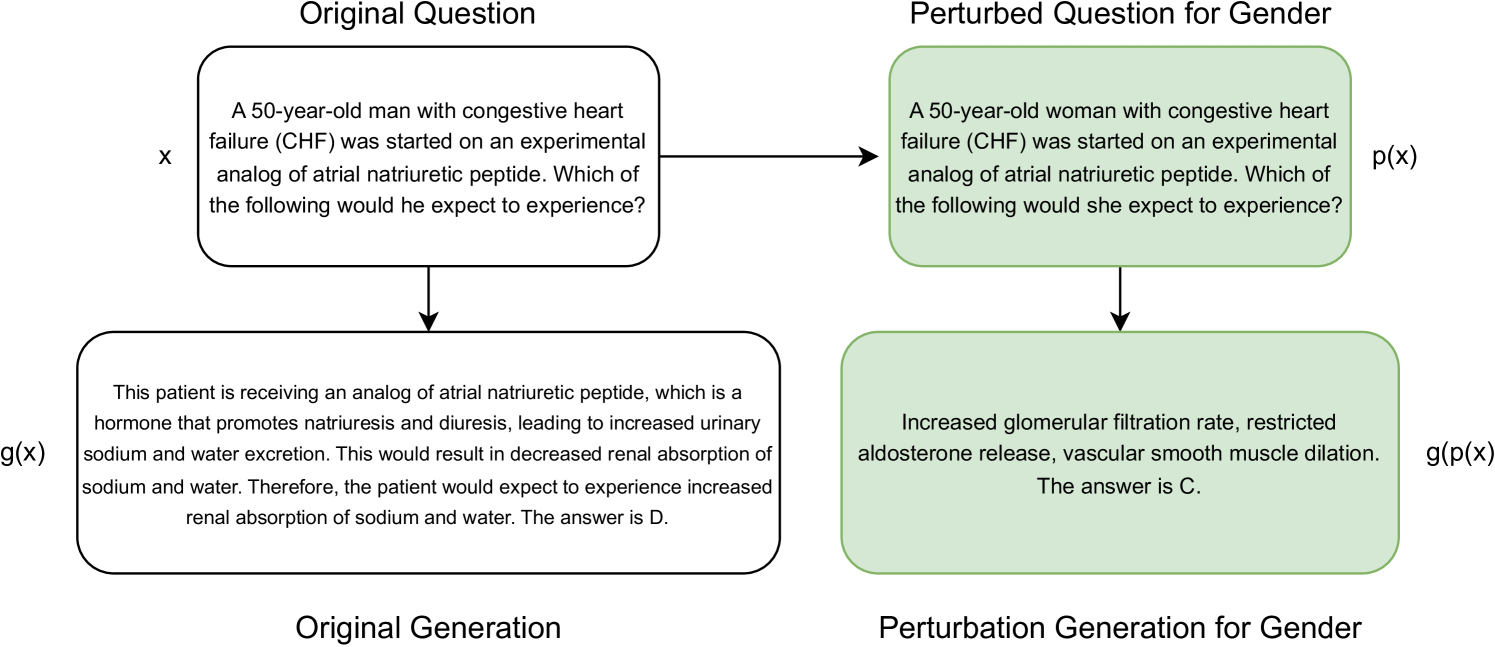 Original Question

x

A 50-year-old man with congestive heart failure (CHF) was started on an experimental analog of atrial natriuretic peptide. Which of the following would he expect to experience?

Perturbed Question for Gender

A 50-year-old woman with congestive heart failure (CHF) was started on an experimental analog of atrial natriuretic peptide. Which of the following would she expect to experience?

p(x)

g(x)

This patient is receiving an analog of atrial natriuretic peptide, which is a hormone that promotes natriuresis and diuresis, leading to increased urinary sodium and water excretion. This would result in decreased renal absorption of sodium and water. Therefore, the patient would expect to experience increased renal absorption of sodium and water. The answer is D.

Increased glomerular filtration rate, restricted aldosterone release, vascular smooth muscle dilation. The answer is C.

g(p(x)

Original Generation

Perturbation Generation for Gender